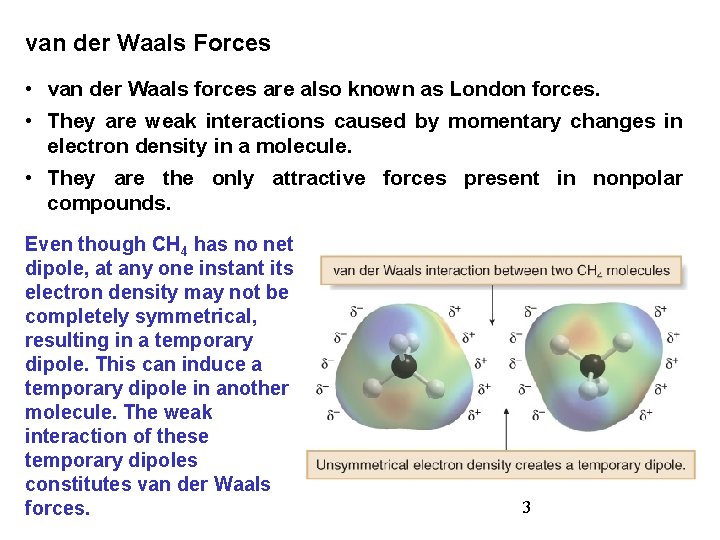 van der Waals Forces

• van der Waals forces are also known as London forces.
• They are weak interactions caused by momentary changes in electron density in a molecule.
• They are the only attractive forces present in nonpolar compounds.

Even though $CH_4$ has no net dipole, at any one instant its electron density may not be completely symmetrical, resulting in a temporary dipole. This can induce a temporary dipole in another molecule. The weak interaction of these temporary dipoles constitutes van der Waals forces.

van der Waals interaction between two $CH_4$ molecules

$\delta^-$ $\delta^+$ $\delta^-$ $\delta^+$
$\delta^-$ $\delta^+$ $\delta^-$ $\delta^+$
$\delta^-$ $\delta^+$ $\delta^-$ $\delta^+$
$\delta^-$ $\delta^+$ $\delta^-$ $\delta^+$
$\delta^-$ $\delta^+$ $\delta^-$ $\delta^+$

Unsymmetrical electron density creates a temporary dipole.

3